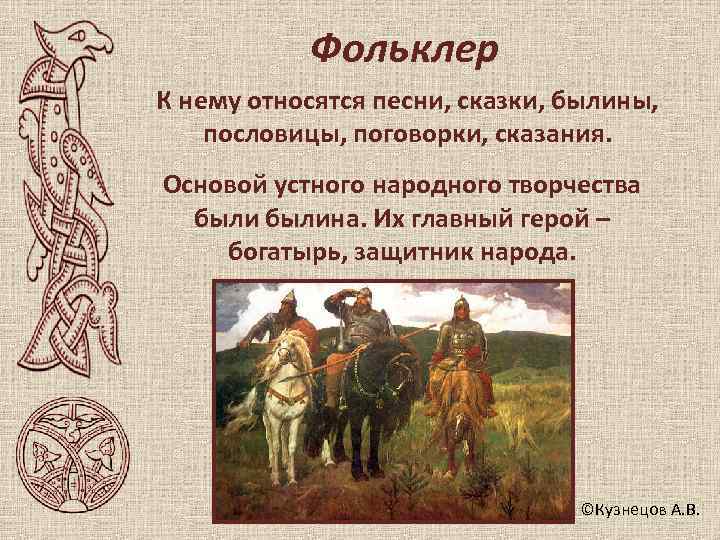 Фольклер

К нему относятся песни, сказки, былины, пословицы, поговорки, сказания.

Основой устного народного творчества были былина. Их главный герой – богатырь, защитник народа.

©Кузнецов А.В.